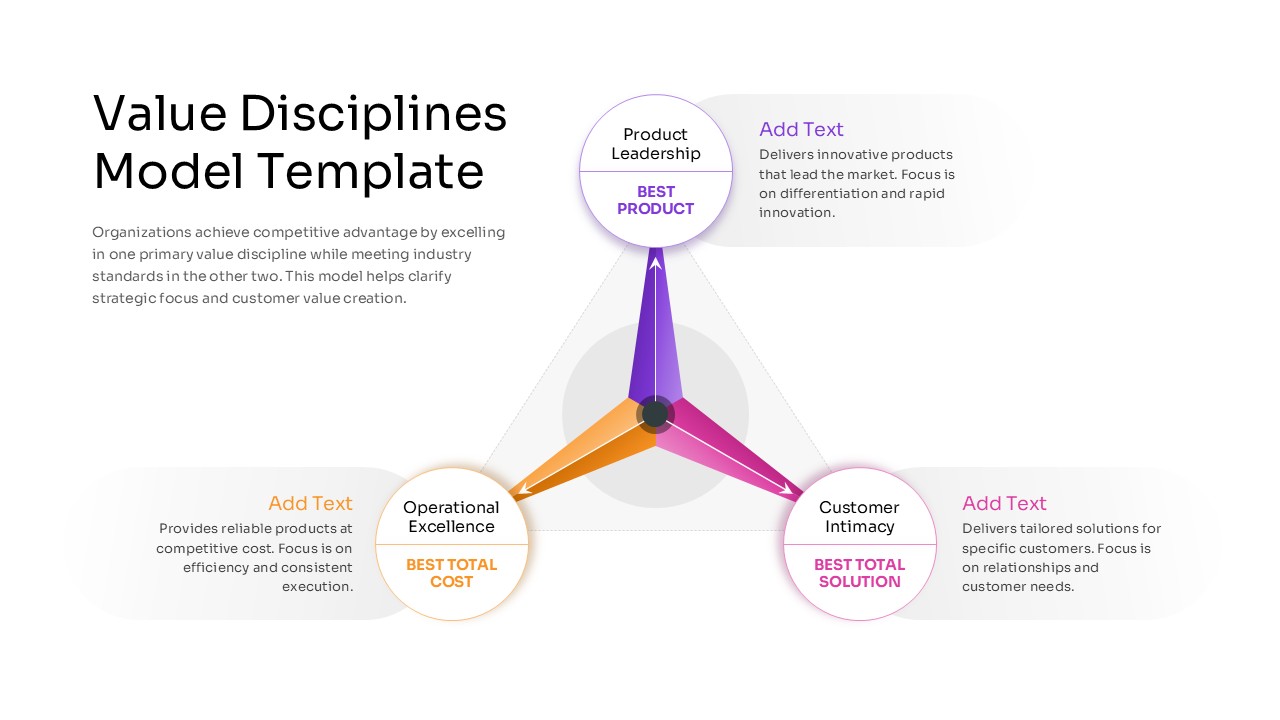 Value Disciplines Model Template

Organizations achieve competitive advantage by excelling in one primary value discipline while meeting industry standards in the other two. This model helps clarify strategic focus and customer value creation.

Product Leadership

BEST PRODUCT

Add Text

Delivers innovative products that lead the market. Focus is on differentiation and rapid innovation.

Add Text

Provides reliable products at competitive cost. Focus is on efficiency and consistent execution.

Operational Excellence

BEST TOTAL COST

Customer Intimacy

BEST TOTAL SOLUTION

Add Text

Delivers tailored solutions for specific customers. Focus is on relationships and customer needs.